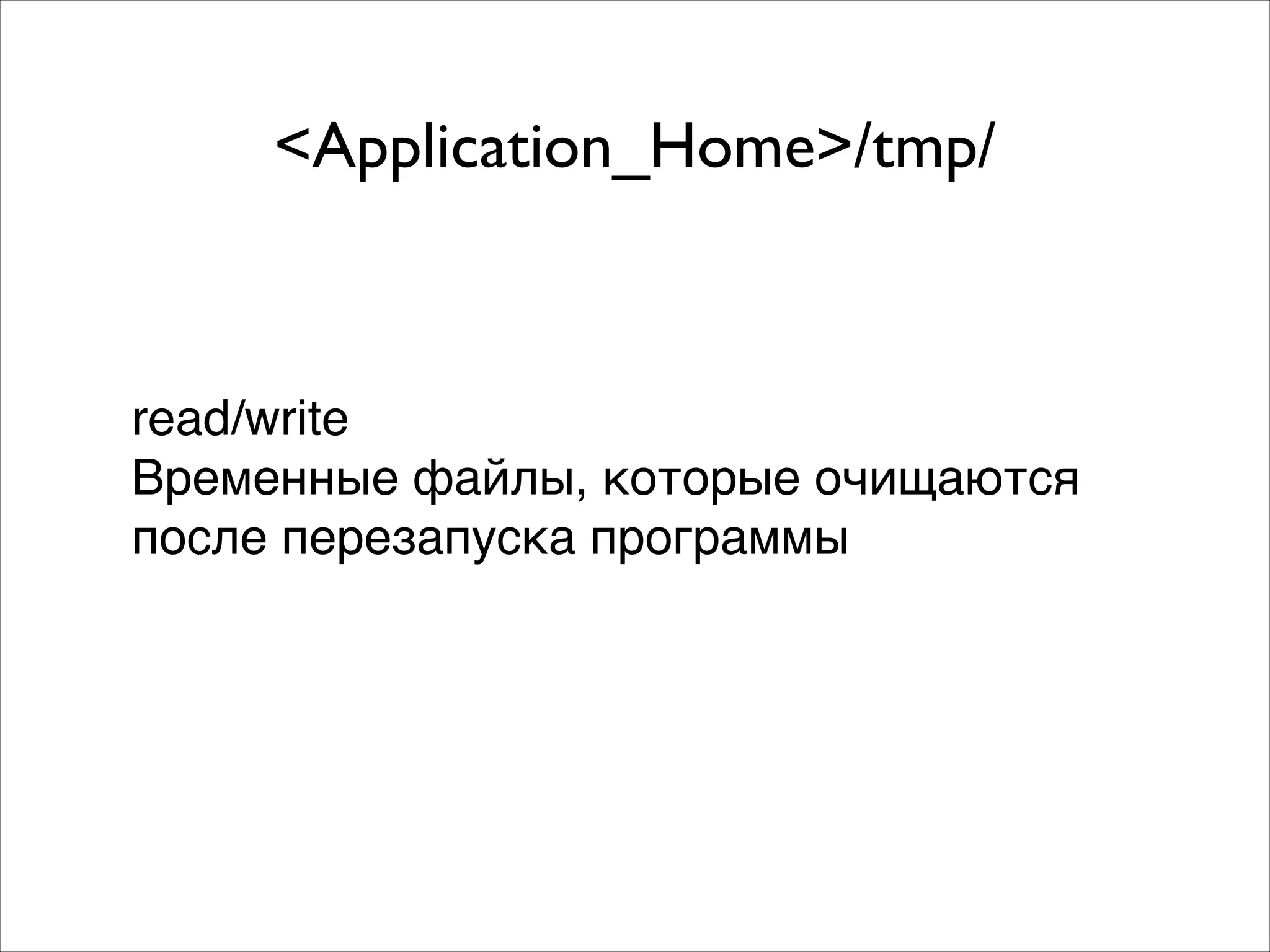 <Application_Home>/tmp/

read/write
Временные файлы, которые очищаются после перезапуска программы